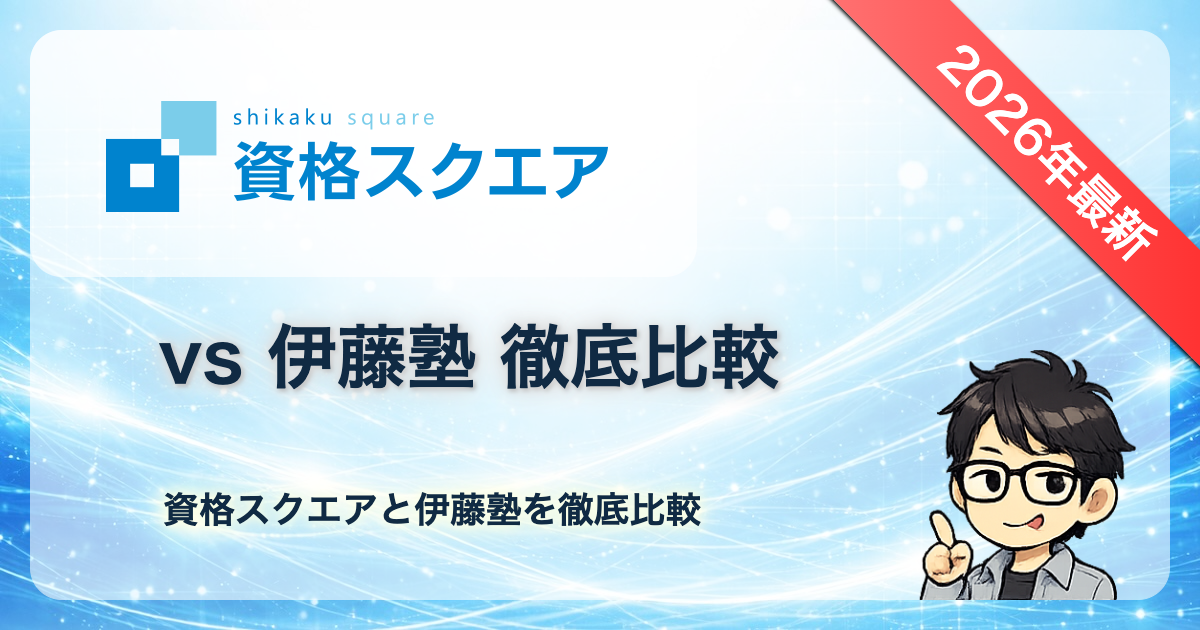 shikaku square
資格スクエア

2026年最新

vs 伊藤塾 徹底比較

資格スクエアと伊藤塾を徹底比較